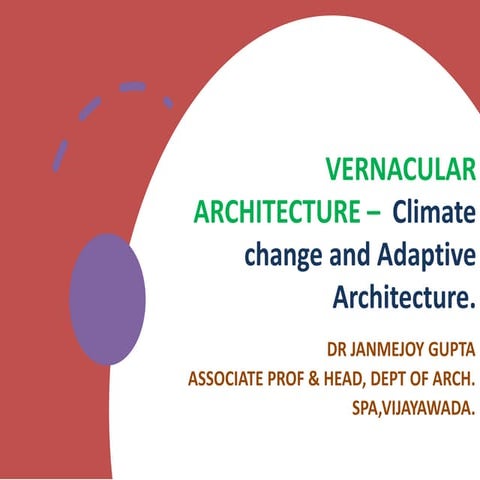 VERNACULAR ARCHITECTURE – Climate change and Adaptive Architecture.

DR JANMEJOY GUPTA
ASSOCIATE PROF & HEAD, DEPT OF ARCH.
SPA,VIJAYAWADA.